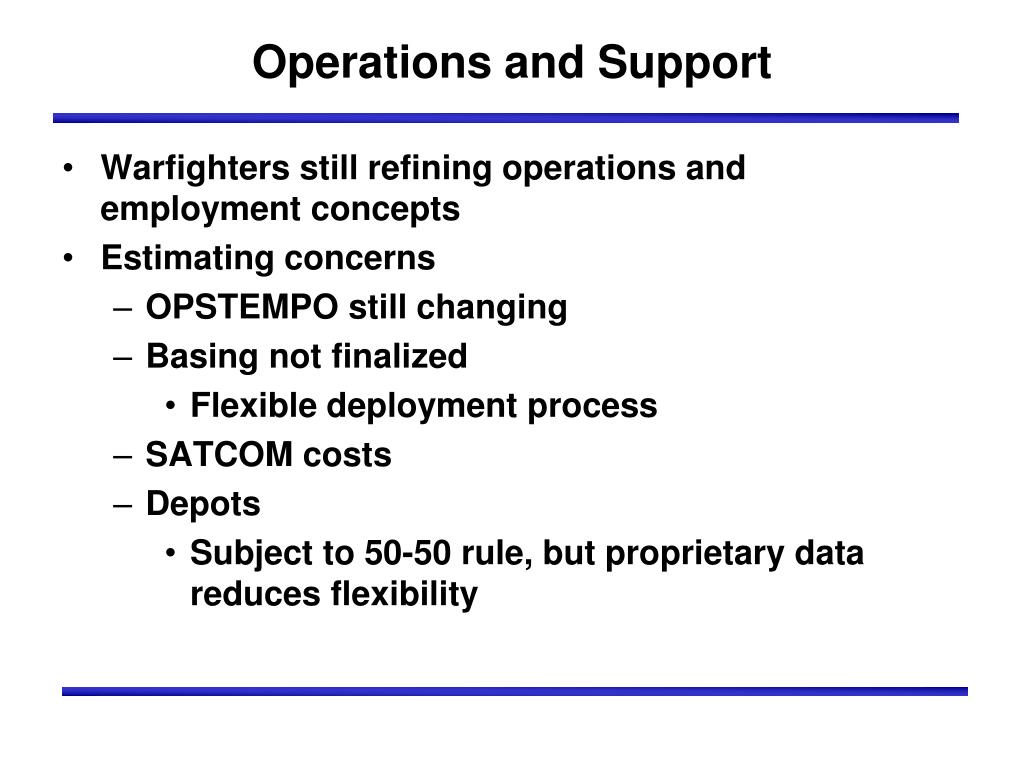 Operations and Support

• Warfighters still refining operations and employment concepts
• Estimating concerns
  – OPSTEMPO still changing
  – Basing not finalized
    • Flexible deployment process
  – SATCOM costs
  – Depots
    • Subject to 50-50 rule, but proprietary data reduces flexibility